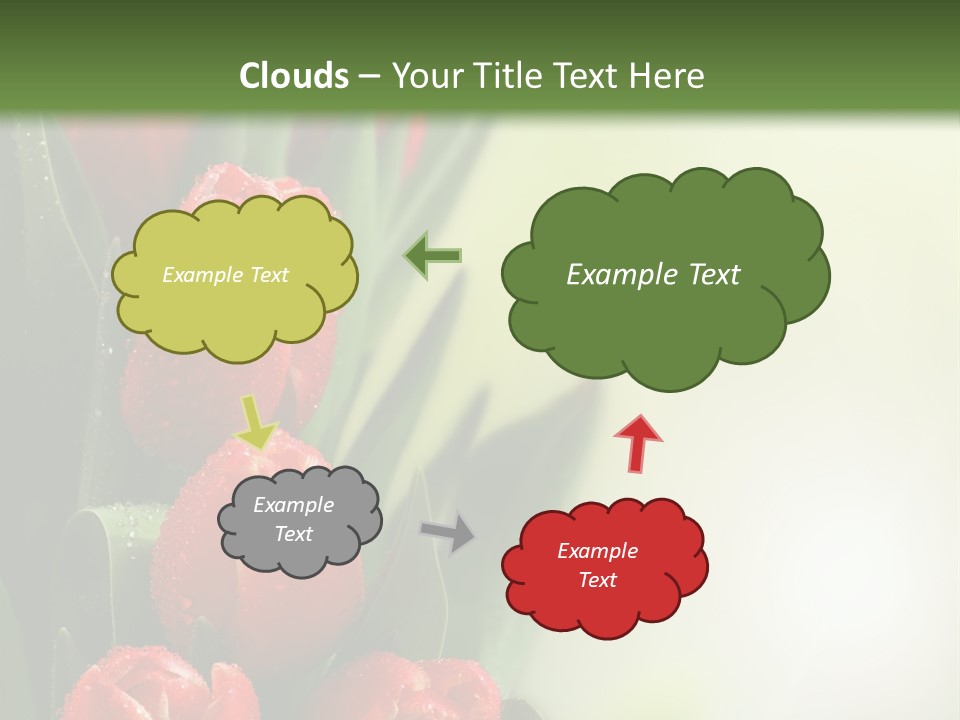 Clouds – Your Title Text Here

Example Text

Example Text

Example Text

Example Text